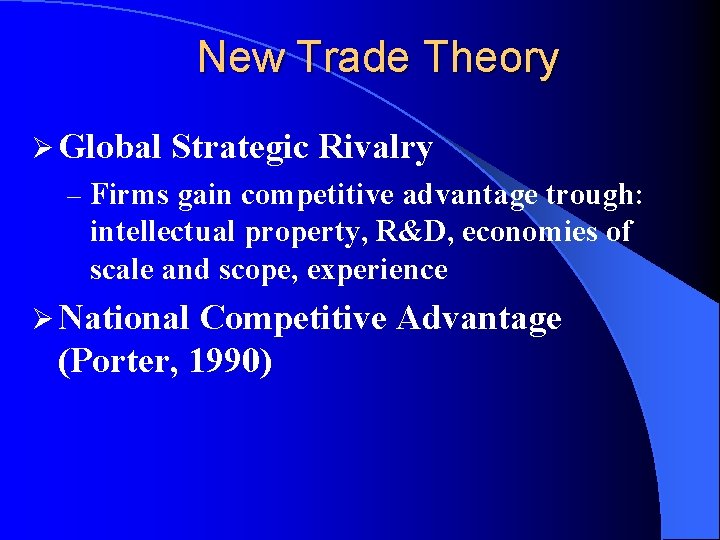 New Trade Theory

➢ Global Strategic Rivalry

– Firms gain competitive advantage trough: intellectual property, R&D, economies of scale and scope, experience

➢ National Competitive Advantage (Porter, 1990)